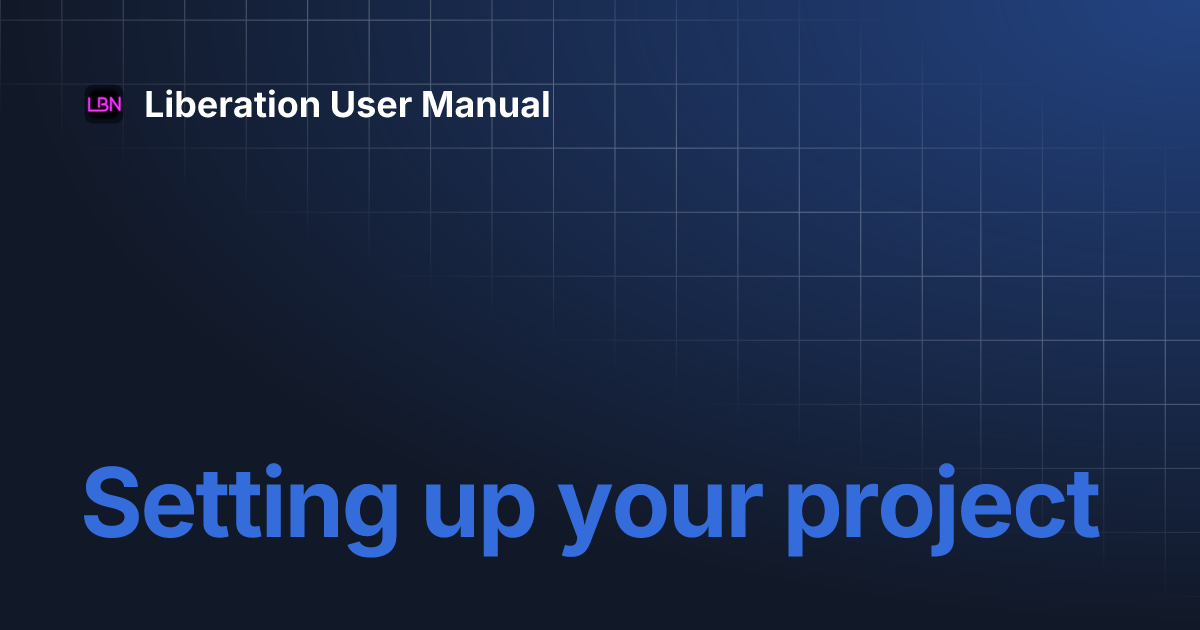 LBN Liberation User Manual

Setting up your project